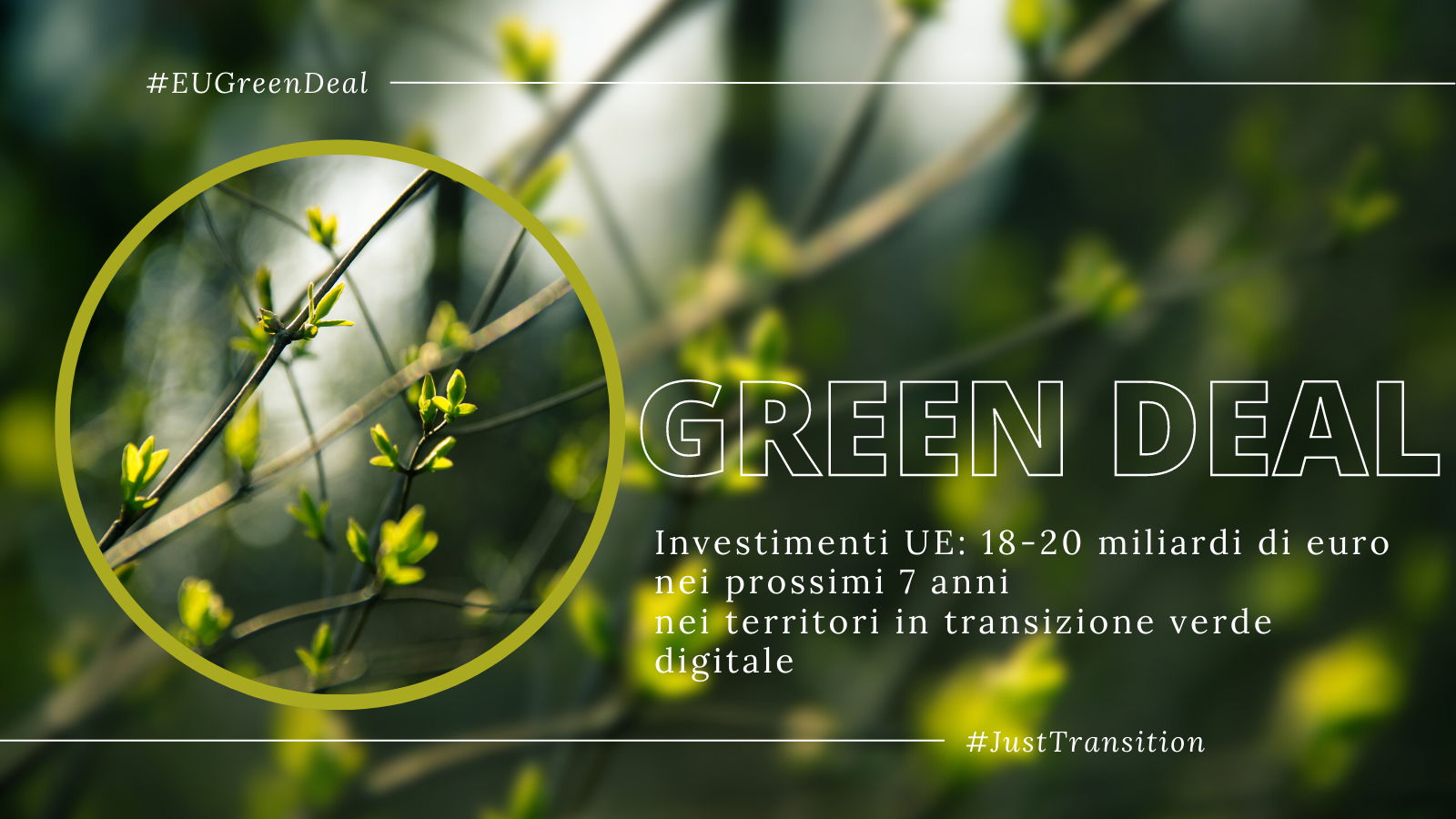 #EUGreenDeal

GREEN DEAL

Investimenti UE: 18-20 miliardi di euro
nei prossimi 7 anni
nei territori in transizione verde
digitale

#JustTransition